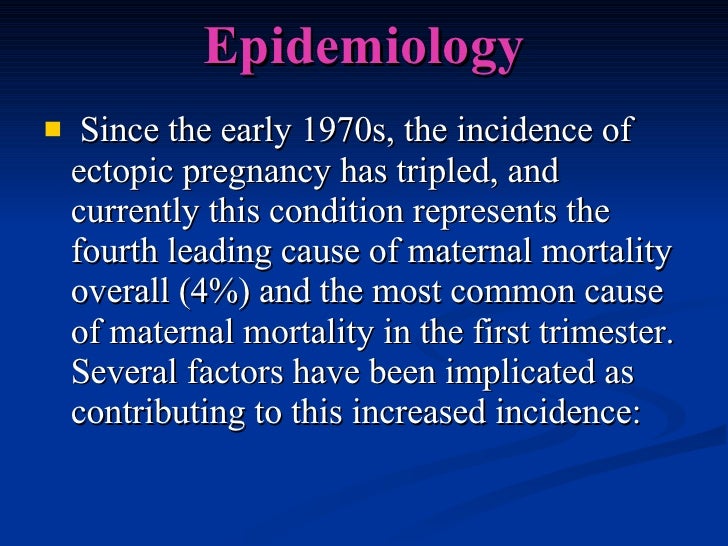 Epidemiology

Since the early 1970s, the incidence of ectopic pregnancy has tripled, and currently this condition represents the fourth leading cause of maternal mortality overall (4%) and the most common cause of maternal mortality in the first trimester. Several factors have been implicated as contributing to this increased incidence: